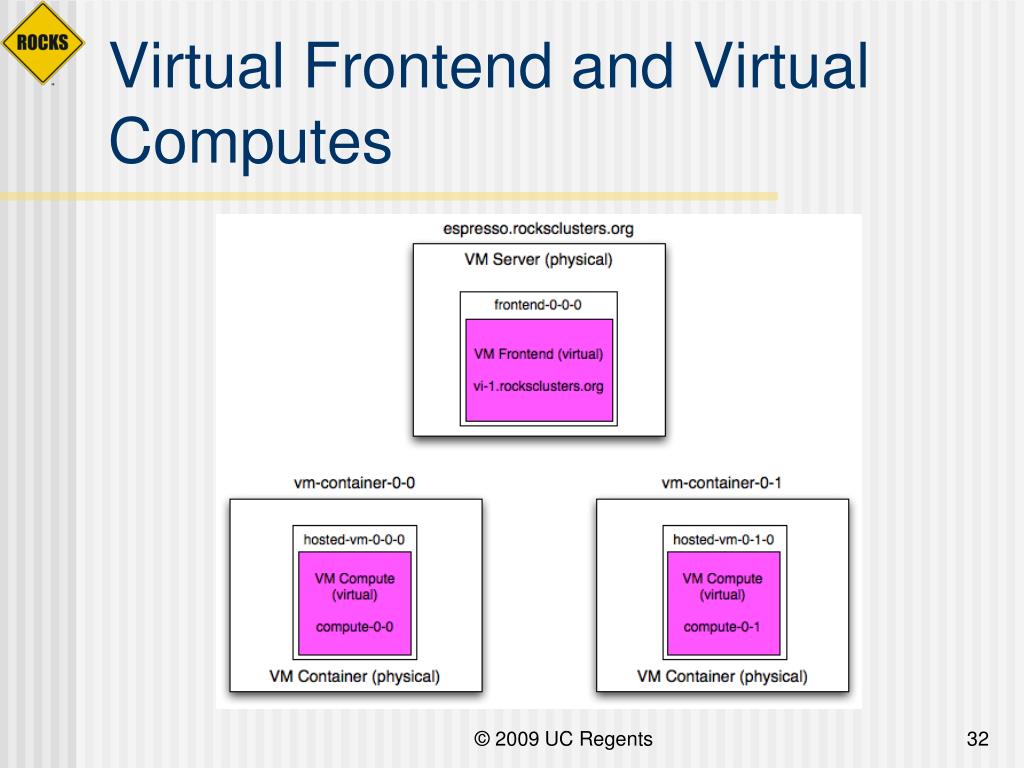 ROCKS

Virtual Frontend and Virtual Computes

espresso.rocksclusters.org

VM Server (physical)

frontend-0-0-0

VM Frontend (virtual)

vi-1.rocksclusters.org

vm-container-0-0

hosted-vm-0-0-0

VM Compute (virtual)

compute-0-0

VM Container (physical)

vm-container-0-1

hosted-vm-0-1-0

VM Compute (virtual)

compute-0-1

VM Container (physical)

© 2009 UC Regents

32